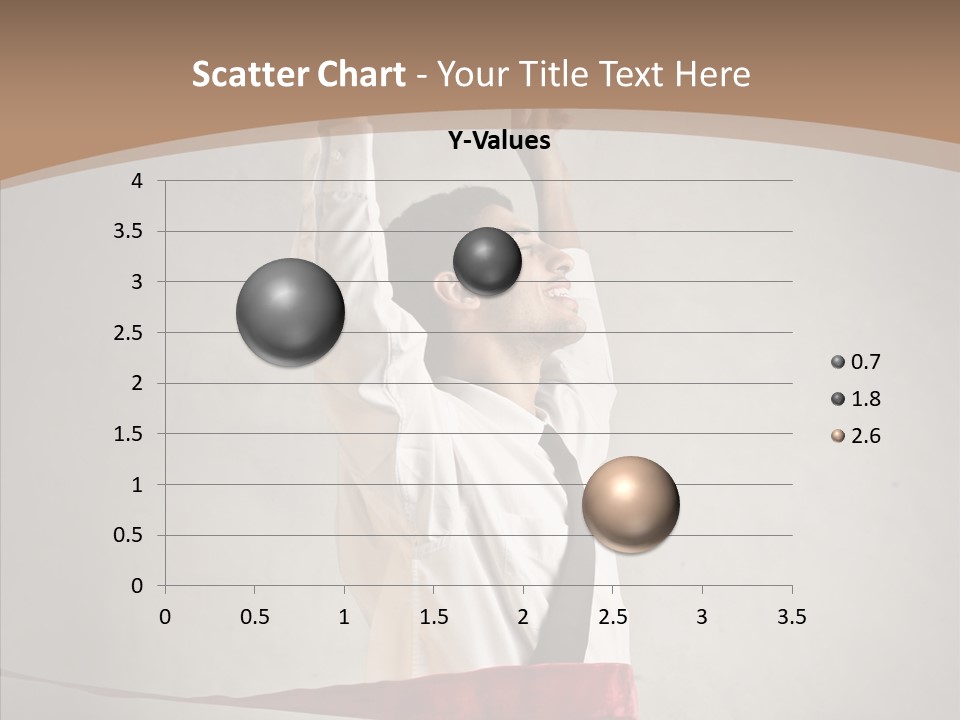 Scatter Chart - Your Title Text Here

Y-Values

4
3.5
3
2.5
2
1.5
1
0.5
0

0 0.5 1 1.5 2 2.5 3 3.5

0.7
1.8
2.6